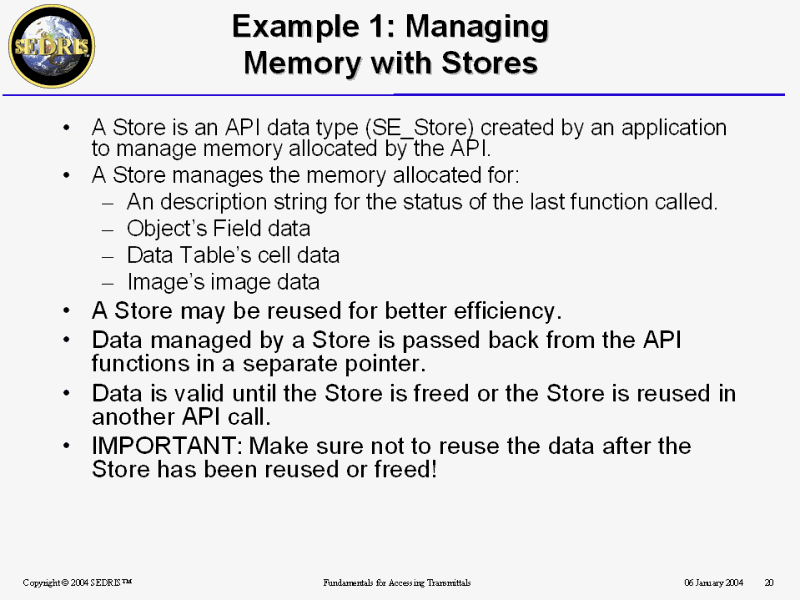 SEDRIS

Example 1: Managing Memory with Stores

• A Store is an API data type (SE_Store) created by an application to manage memory allocated by the API.
• A Store manages the memory allocated for:
– An description string for the status of the last function called.
– Object's Field data
– Data Table's cell data
– Image's image data
• A Store may be reused for better efficiency.
• Data managed by a Store is passed back from the API functions in a separate pointer.
• Data is valid until the Store is freed or the Store is reused in another API call.
• IMPORTANT: Make sure not to reuse the data after the Store has been reused or freed!

Copyright © 2004 SEDRIS™ Fundamentals for Accessing Transmittals 06 January 2004 20